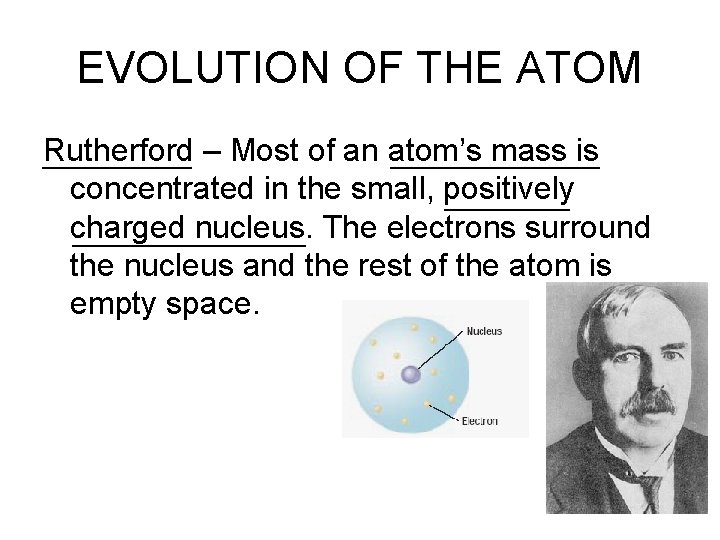 EVOLUTION OF THE ATOM

Rutherford – Most of an atom's mass is concentrated in the small, positively charged nucleus. The electrons surround the nucleus and the rest of the atom is empty space.

Nucleus

Electron